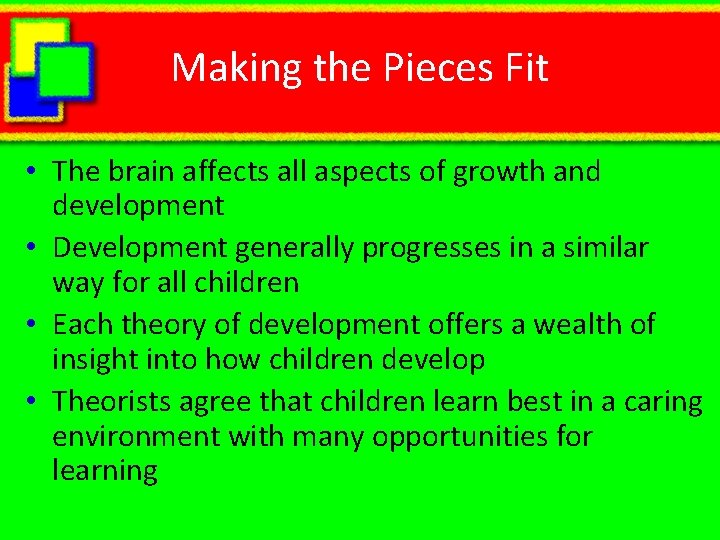 Making the Pieces Fit

• The brain affects all aspects of growth and development
• Development generally progresses in a similar way for all children
• Each theory of development offers a wealth of insight into how children develop
• Theorists agree that children learn best in a caring environment with many opportunities for learning